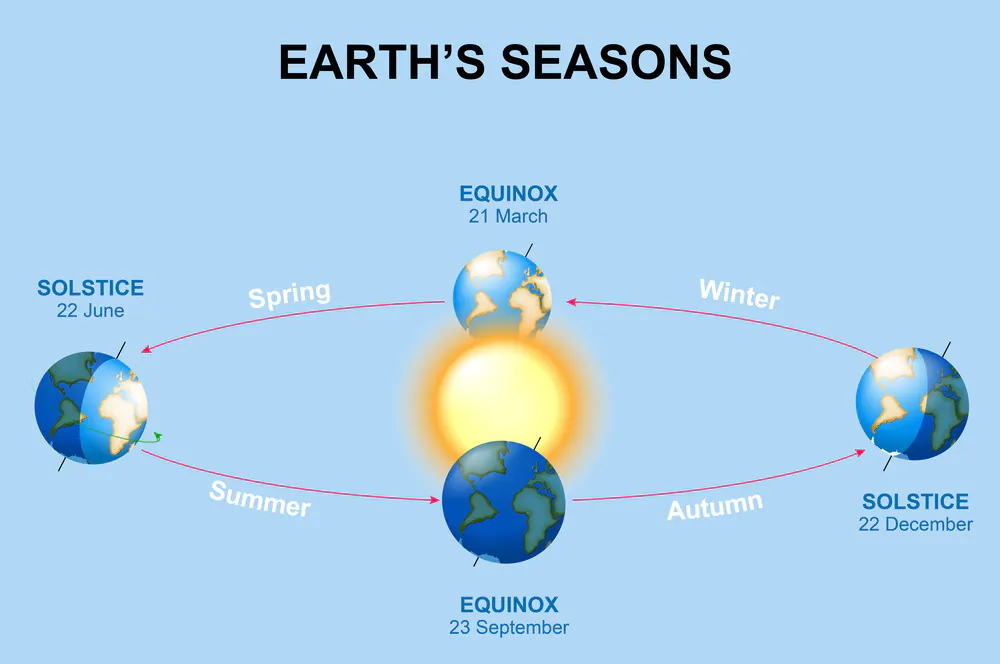 EARTH'S SEASONS

EQUINOX
21 March

SOLSTICE
22 June

Spring

Winter

Summer

Autumn

SOLSTICE
22 December

EQUINOX
23 September